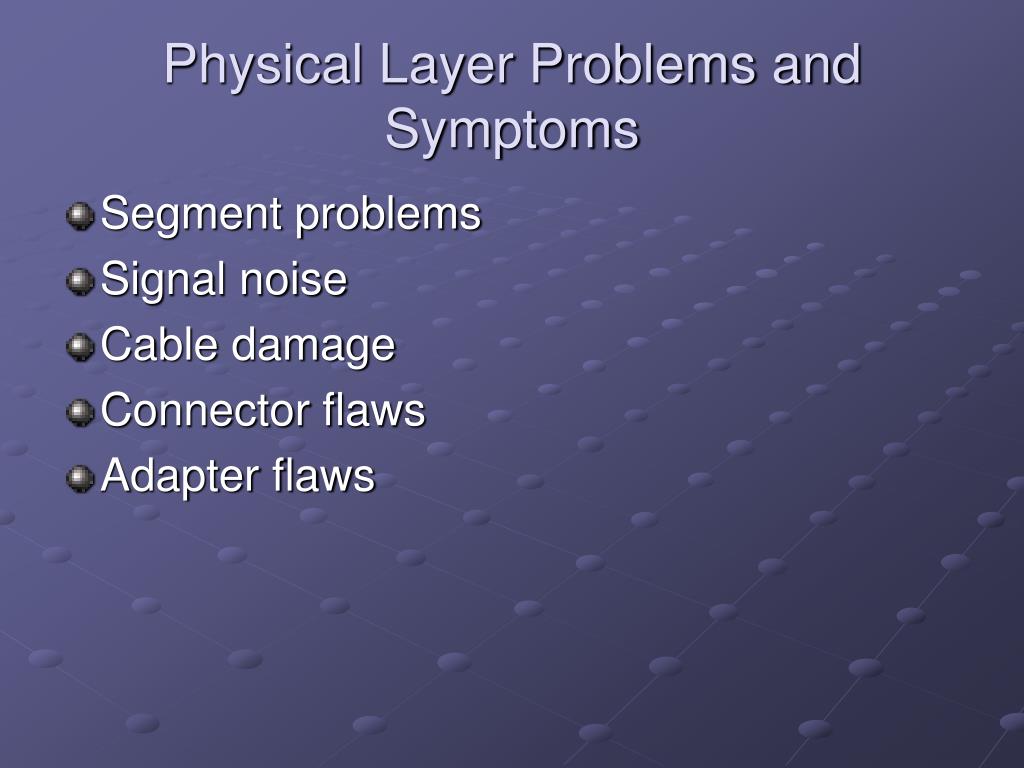 Physical Layer Problems and Symptoms

Segment problems
Signal noise
Cable damage
Connector flaws
Adapter flaws